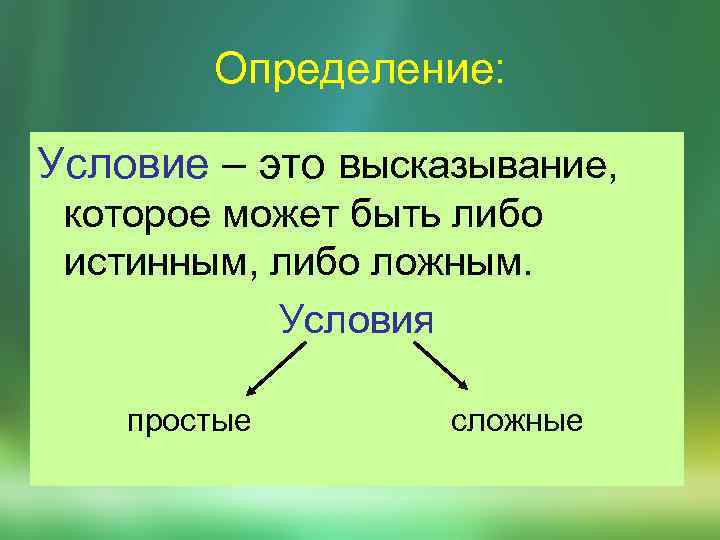 Определение:

Условие – это высказывание, которое может быть либо истинным, либо ложным.

Условия

простые

сложные